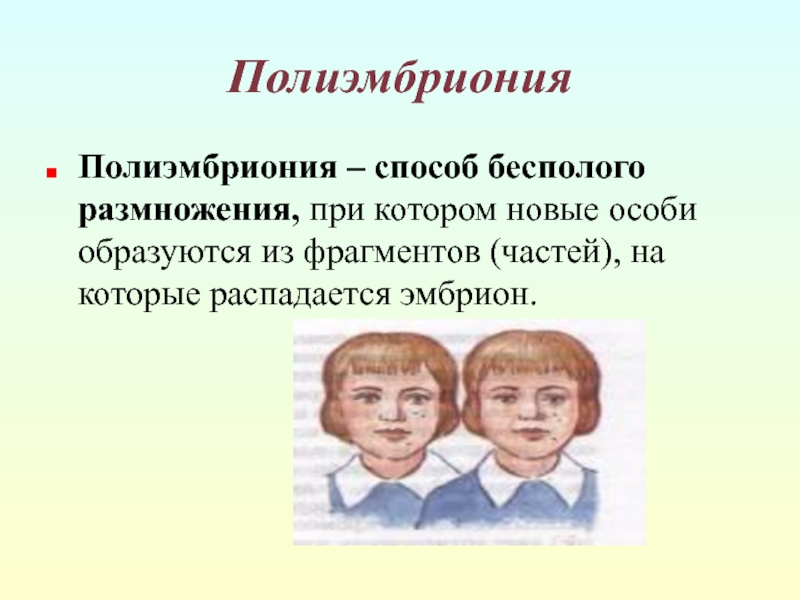 Полиэмбриония

Полиэмбриония – способ бесполого размножения, при котором новые особи образуются из фрагментов (частей), на которые распадается эмбрион.